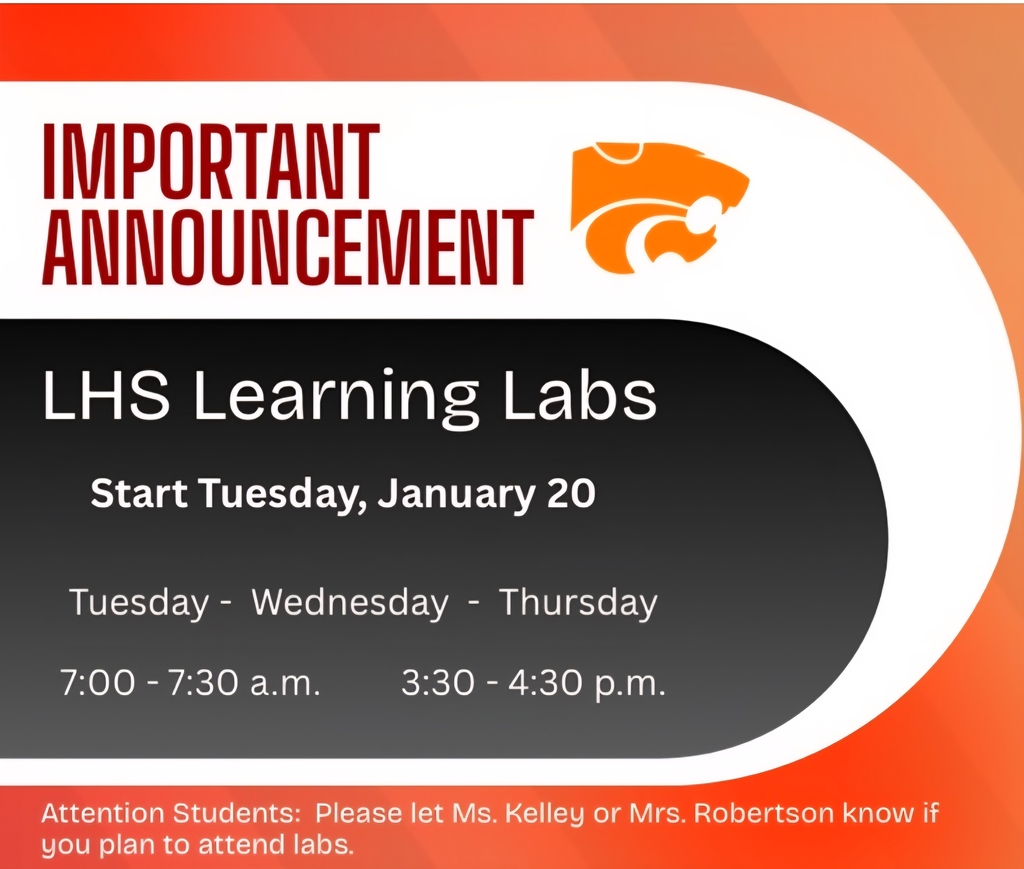 IMPORTANT ANNOUNCEMENT

LHS Learning Labs

Start Tuesday, January 20

Tuesday - Wednesday - Thursday

7:00 - 7:30 a.m. 3:30 - 4:30 p.m.

Attention Students: Please let Ms. Kelley or Mrs. Robertson know if you plan to attend labs.